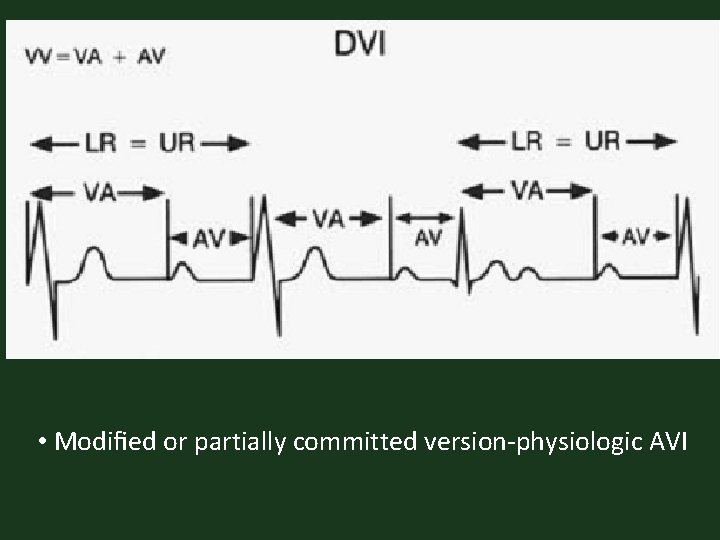 DVI

VV = VA + AV

LR = UR

LR = UR

VA

AV

VA

AV

VA

AV

• Modified or partially committed version-physiologic AVI